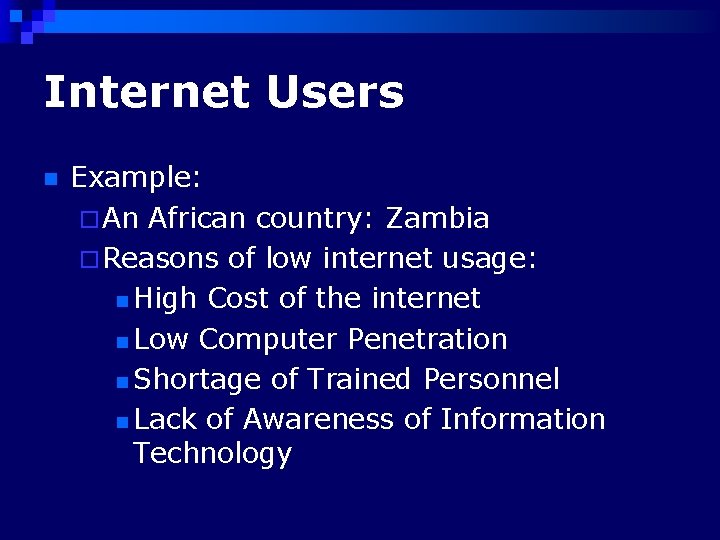 Internet Users

Example:
An African country: Zambia
Reasons of low internet usage:
High Cost of the internet
Low Computer Penetration
Shortage of Trained Personnel
Lack of Awareness of Information Technology